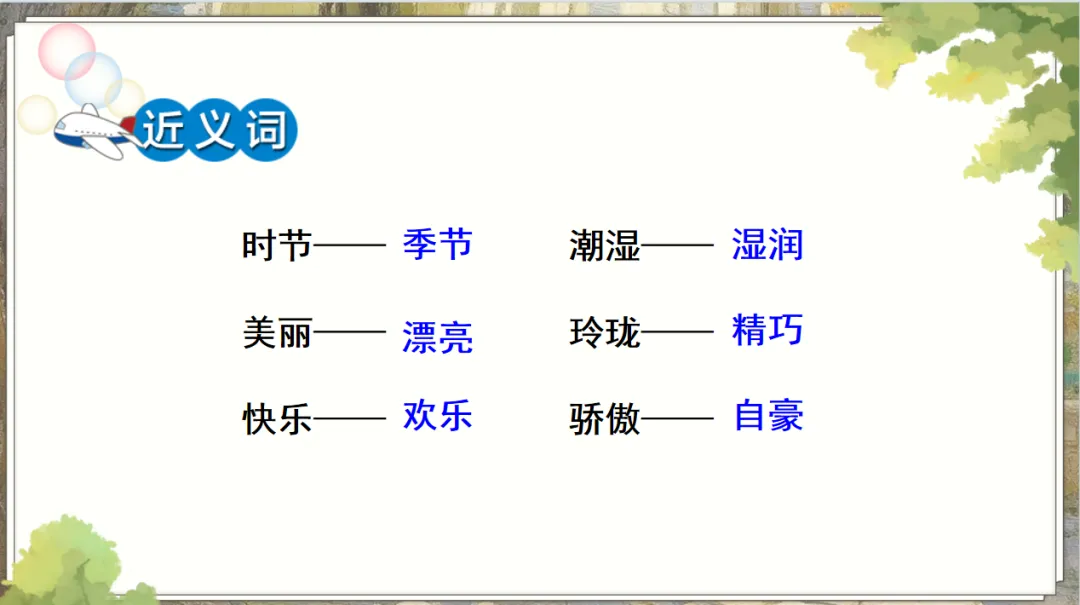 近义词

时节—— 季节

美丽—— 漂亮

快乐—— 欢乐

潮湿—— 湿润

玲珑—— 精巧

骄傲—— 自豪